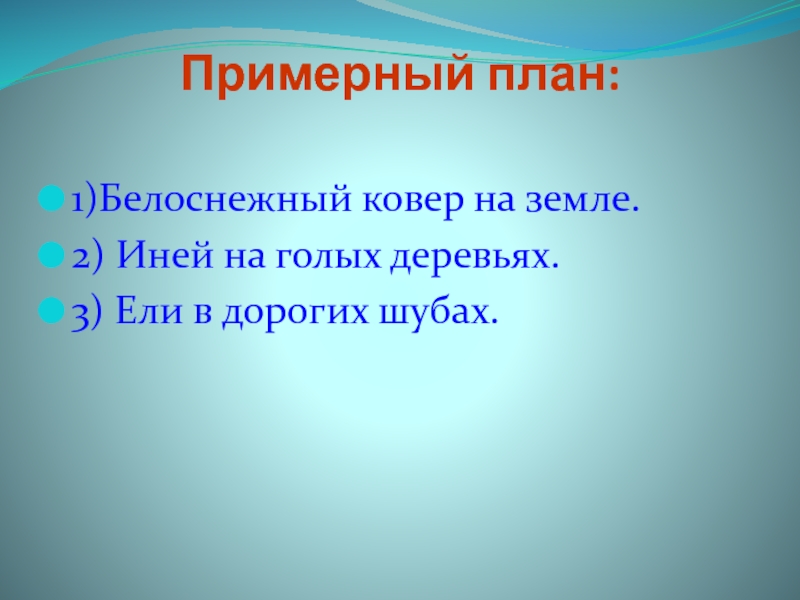 Примерный план:

1)Белоснежный ковер на земле.
2) Иней на голых деревьях.
3) Ели в дорогих шубах.